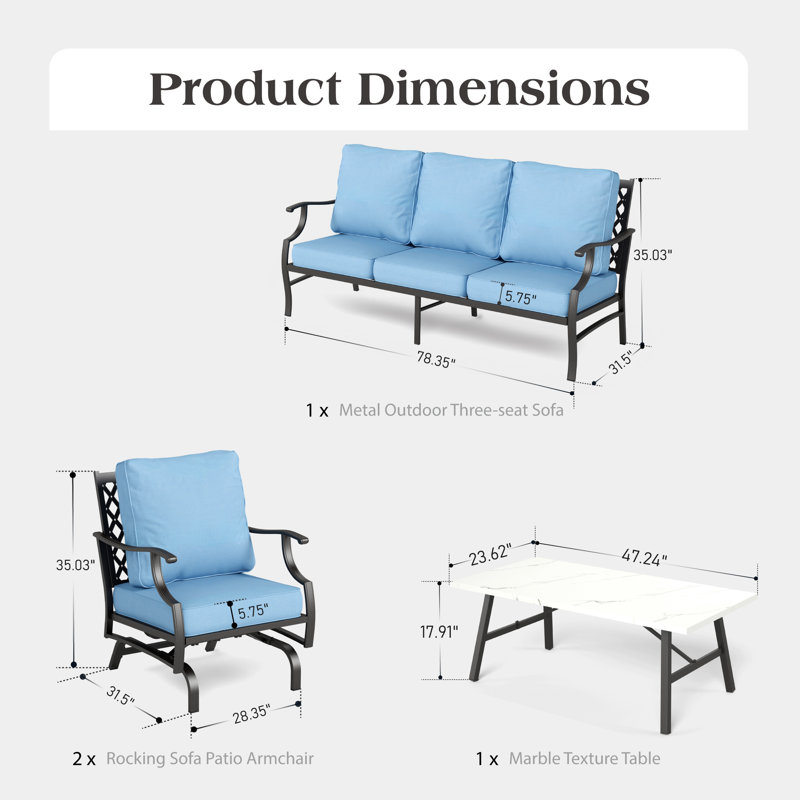 Product Dimensions

35.03"

5.75"

78.35"

31.5"

1 x Metal Outdoor Three-seat Sofa

35.03"

5.75"

31.5"

28.35"

2 x Rocking Sofa Patio Armchair

23.62"

47.24"

17.91"

1 x Marble Texture Table